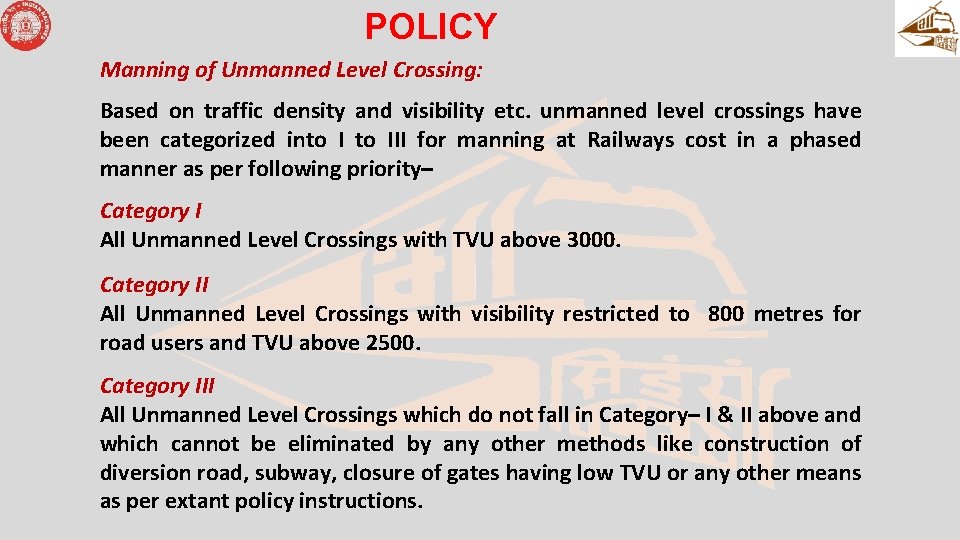 POLICY

Manning of Unmanned Level Crossing:

Based on traffic density and visibility etc. unmanned level crossings have been categorized into I to III for manning at Railways cost in a phased manner as per following priority–

Category I
All Unmanned Level Crossings with TVU above 3000.

Category II
All Unmanned Level Crossings with visibility restricted to 800 metres for road users and TVU above 2500.

Category III
All Unmanned Level Crossings which do not fall in Category– I & II above and which cannot be eliminated by any other methods like construction of diversion road, subway, closure of gates having low TVU or any other means as per extant policy instructions.